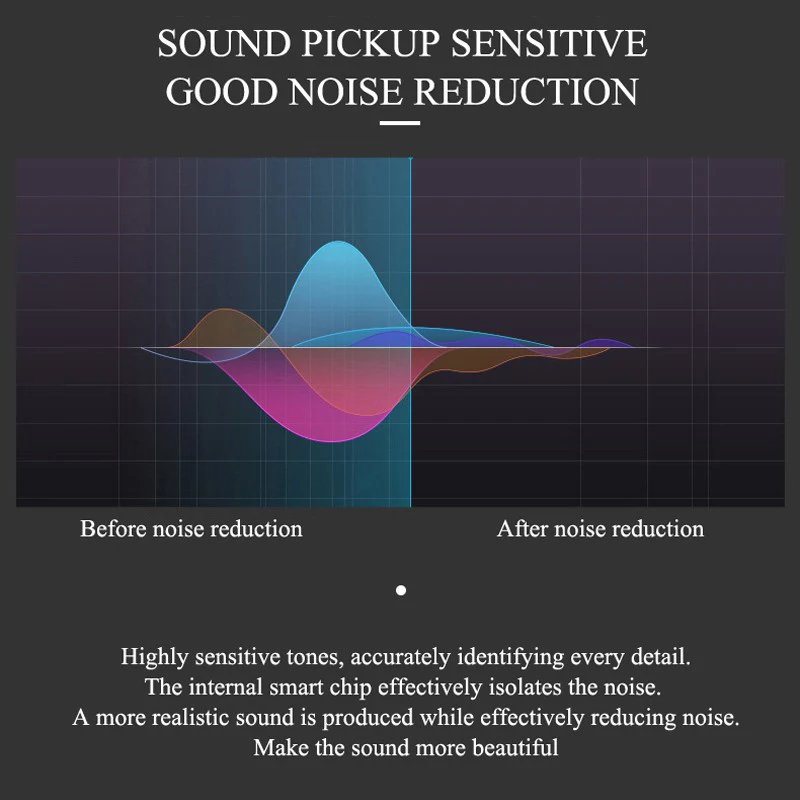 SOUND PICKUP SENSITIVE
GOOD NOISE REDUCTION

Before noise reduction

After noise reduction

Highly sensitive tones, accurately identifying every detail.
The internal smart chip effectively isolates the noise.
A more realistic sound is produced while effectively reducing noise.
Make the sound more beautiful